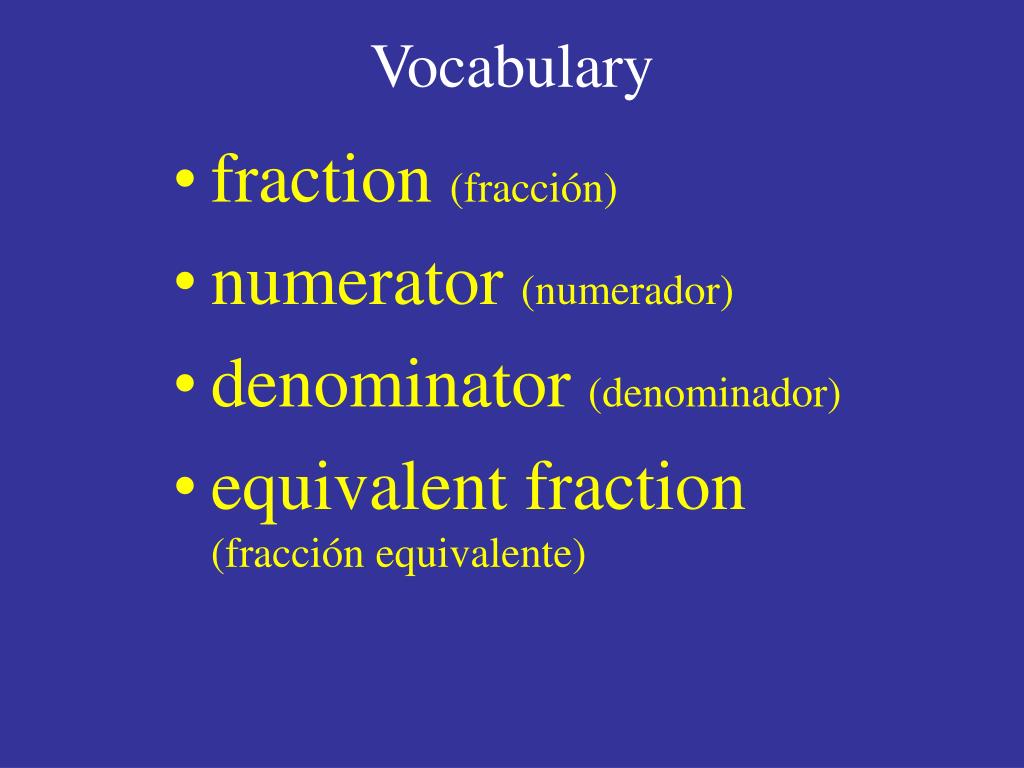 Vocabulary

• fraction (fracción)
• numerator (numerador)
• denominator (denominador)
• equivalent fraction (fracción equivalente)